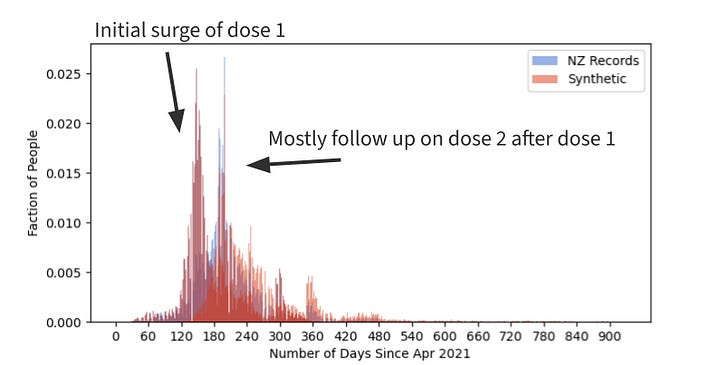 Initial surge of dose 1

Mostly follow up on dose 2 after dose 1

NZ Records
Synthetic

Faction of People

0.025
0.020
0.015
0.010
0.005
0.000

0 60 120 180 240 300 360 420 480 540 600 660 720 780 840 900

Number of Days Since Apr 2021